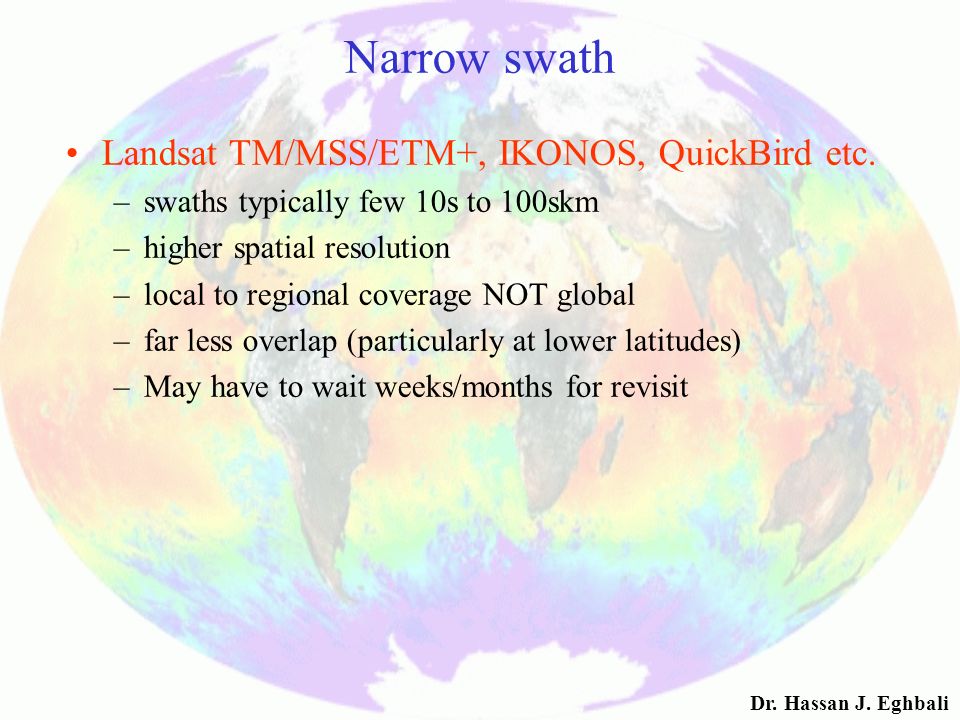 Narrow swath

• Landsat TM/MSS/ETM+, IKONOS, QuickBird etc.
– swaths typically few 10s to 100skm
– higher spatial resolution
– local to regional coverage NOT global
– far less overlap (particularly at lower latitudes)
– May have to wait weeks/months for revisit

Dr. Hassan J. Eghbali